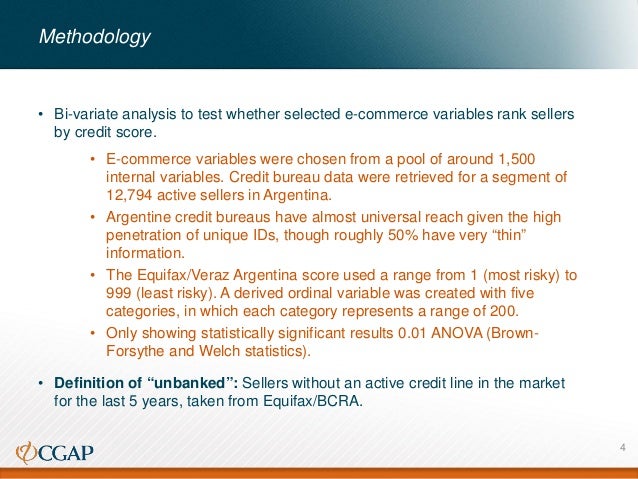 Methodology

• Bi-variate analysis to test whether selected e-commerce variables rank sellers by credit score.

• E-commerce variables were chosen from a pool of around 1,500 internal variables. Credit bureau data were retrieved for a segment of 12,794 active sellers in Argentina.

• Argentine credit bureaus have almost universal reach given the high penetration of unique IDs, though roughly 50% have very “thin” information.

• The Equifax/Veraz Argentina score used a range from 1 (most risky) to 999 (least risky). A derived ordinal variable was created with five categories, in which each category represents a range of 200.

• Only showing statistically significant results 0.01 ANOVA (Brown-Forsythe and Welch statistics).

• Definition of “unbanked”: Sellers without an active credit line in the market for the last 5 years, taken from Equifax/BCRA.

CGAP

4